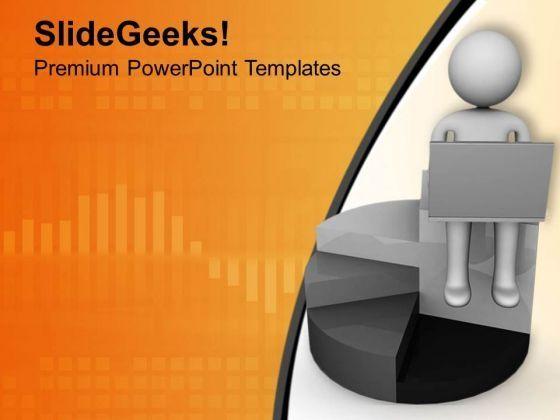 SlideGeeks!
Premium PowerPoint Templates